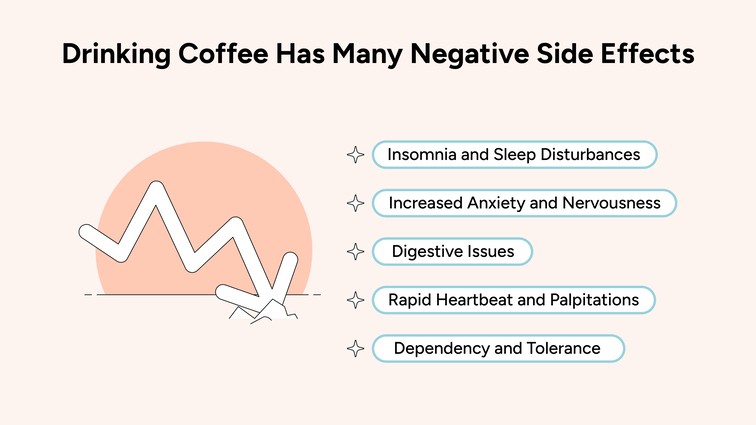 Drinking Coffee Has Many Negative Side Effects

Insomnia and Sleep Disturbances

Increased Anxiety and Nervousness

Digestive Issues

Rapid Heartbeat and Palpitations

Dependency and Tolerance